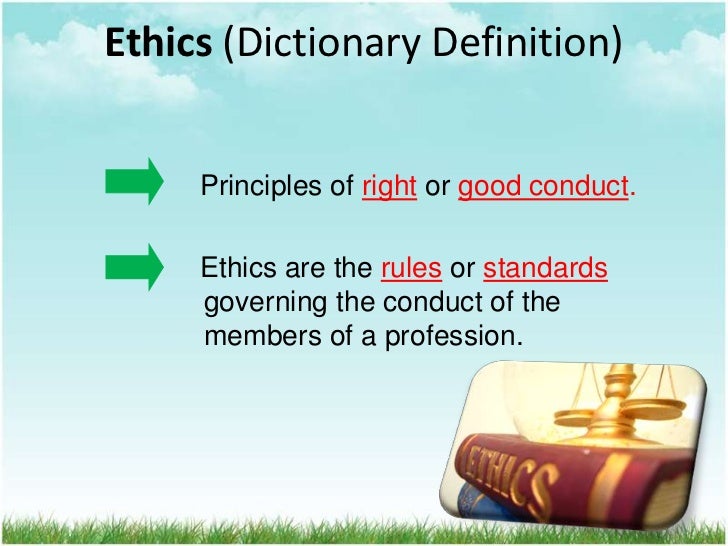 Ethics (Dictionary Definition)

Principles of right or good conduct.

Ethics are the rules or standards governing the conduct of the members of a profession.

ETHICS